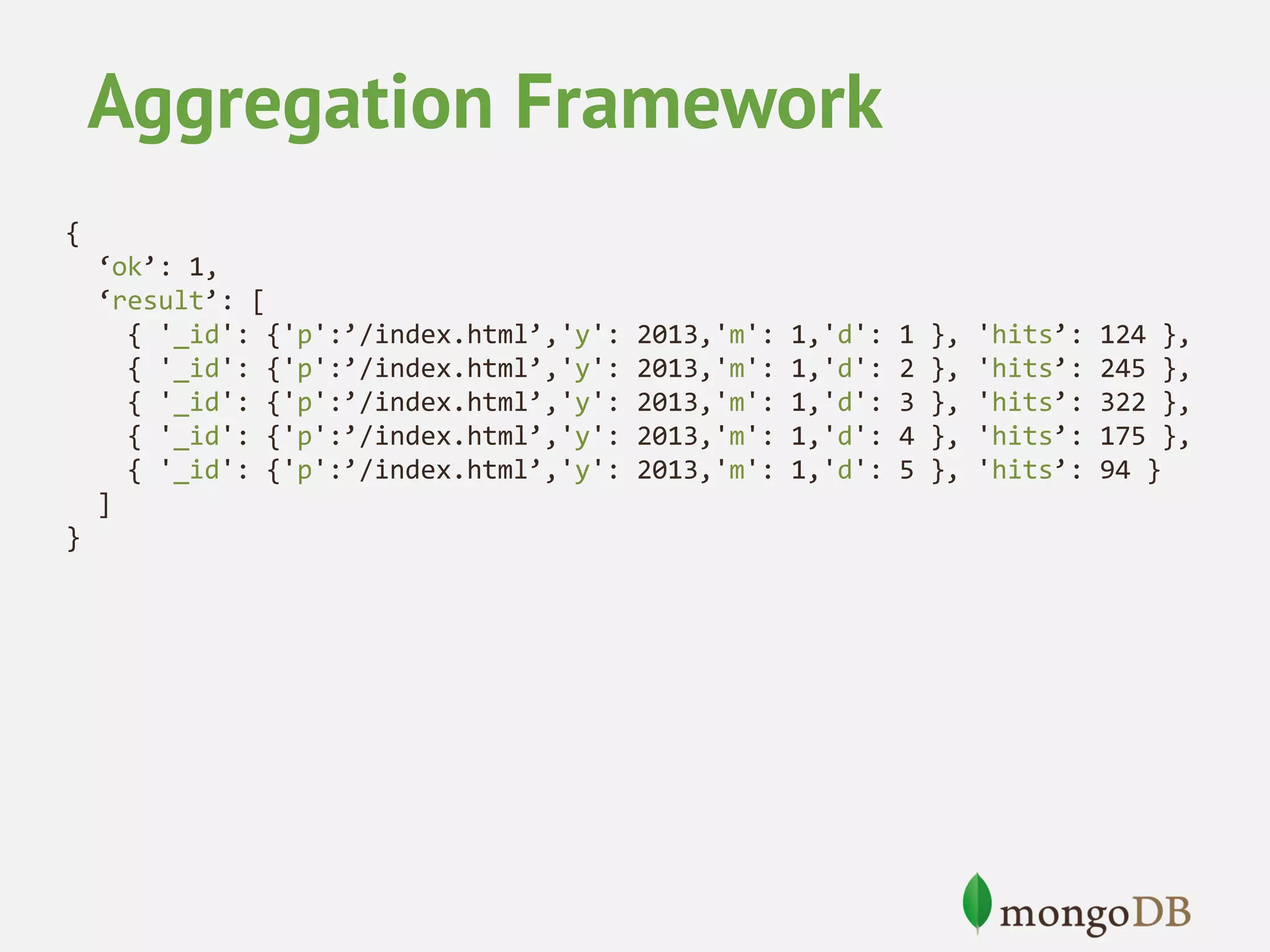 Aggregation Framework

{
 ‘ok’: 1,
 ‘result’: [
  { '_id': {'p':’/index.html’,'y': 2013,'m': 1,'d': 1 }, 'hits’: 124 },
  { '_id': {'p':’/index.html’,'y': 2013,'m': 1,'d': 2 }, 'hits’: 245 },
  { '_id': {'p':’/index.html’,'y': 2013,'m': 1,'d': 3 }, 'hits’: 322 },
  { '_id': {'p':’/index.html’,'y': 2013,'m': 1,'d': 4 }, 'hits’: 175 },
  { '_id': {'p':’/index.html’,'y': 2013,'m': 1,'d': 5 }, 'hits’: 94 }
 ]
}

mongoDB